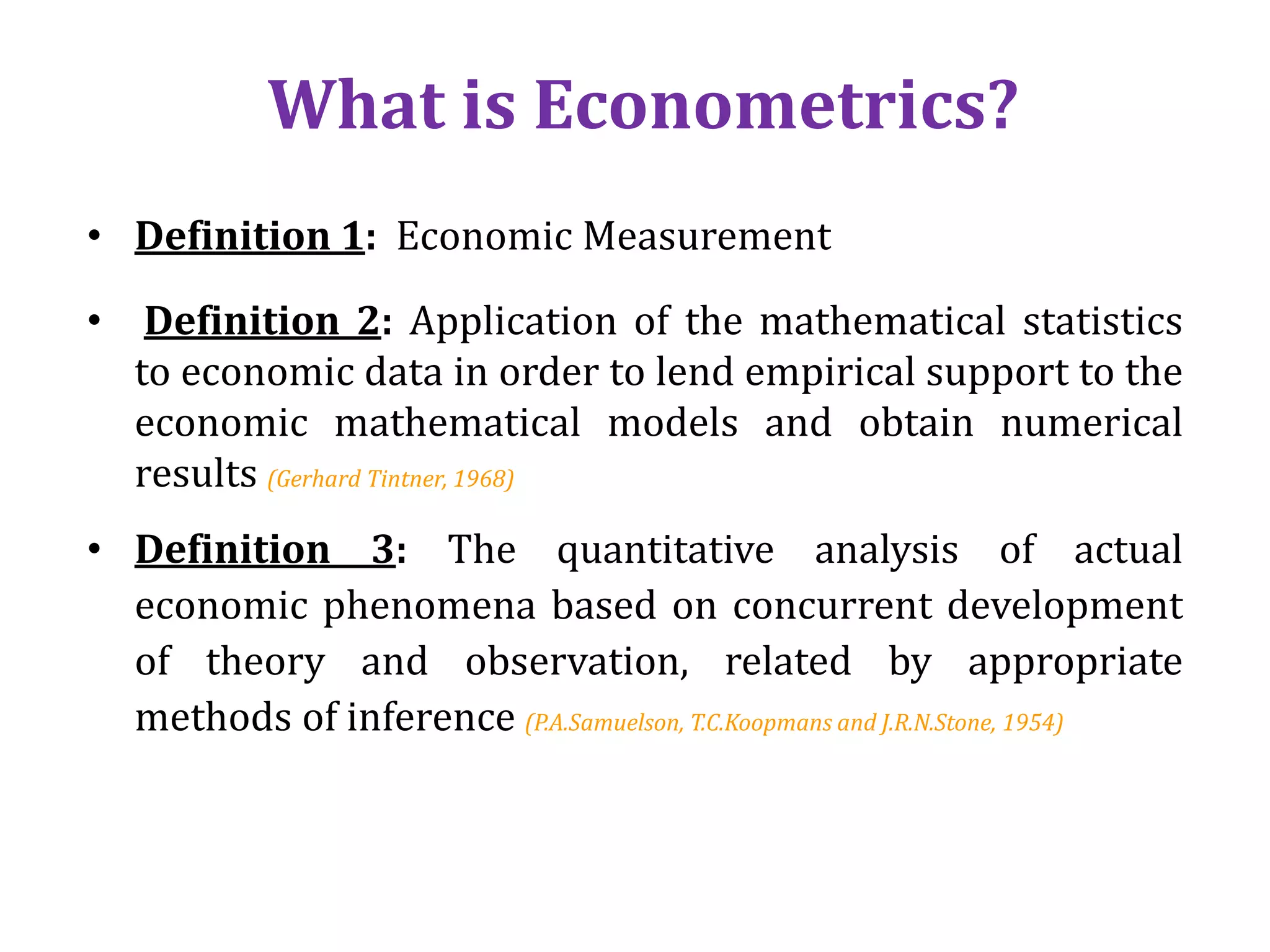 What is Econometrics?

• Definition 1: Economic Measurement

• Definition 2: Application of the mathematical statistics to economic data in order to lend empirical support to the economic mathematical models and obtain numerical results (Gerhard Tintner, 1968)

• Definition 3: The quantitative analysis of actual economic phenomena based on concurrent development of theory and observation, related by appropriate methods of inference (P.A.Samuelson, T.C.Koopmans and J.R.N.Stone, 1954)